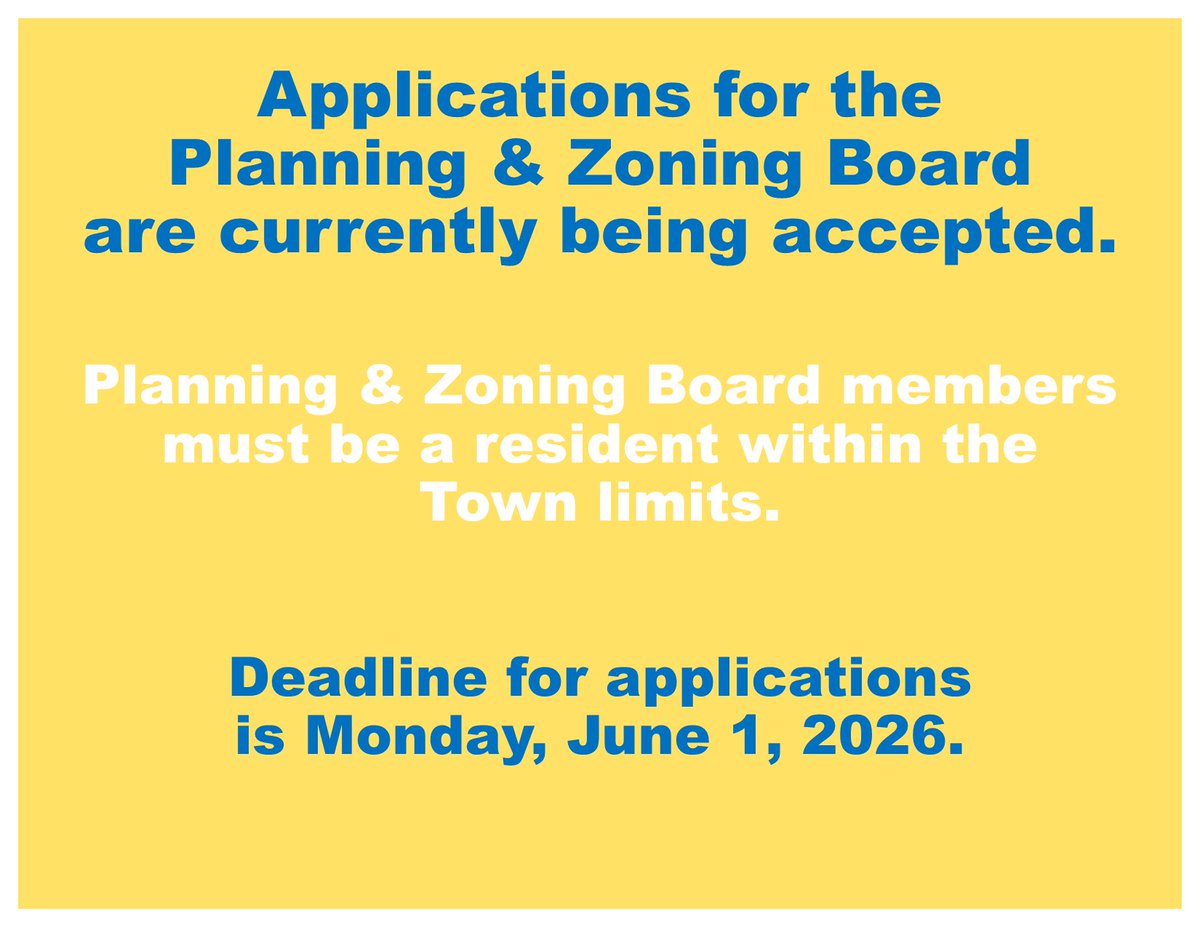 Applications for the Planning & Zoning Board are currently being accepted.

Planning & Zoning Board members must be a resident within the Town limits.

Deadline for applications is Monday, June 1, 2026.